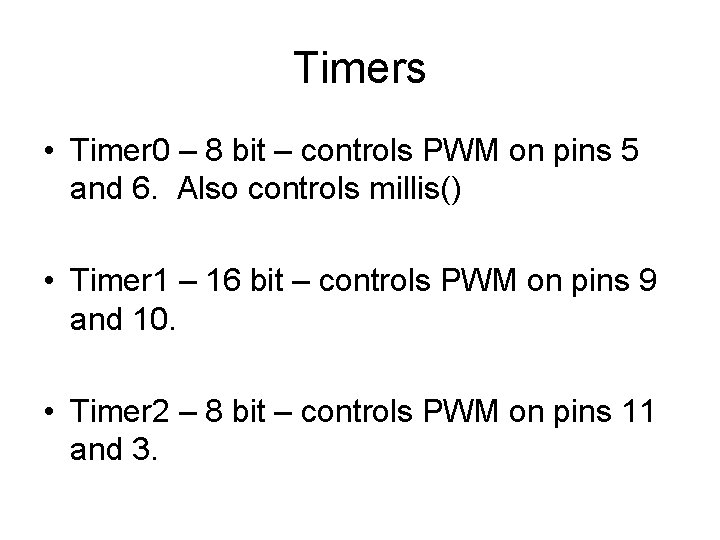 Timers

• Timer0 – 8 bit – controls PWM on pins 5 and 6. Also controls millis()

• Timer1 – 16 bit – controls PWM on pins 9 and 10.

• Timer2 – 8 bit – controls PWM on pins 11 and 3.